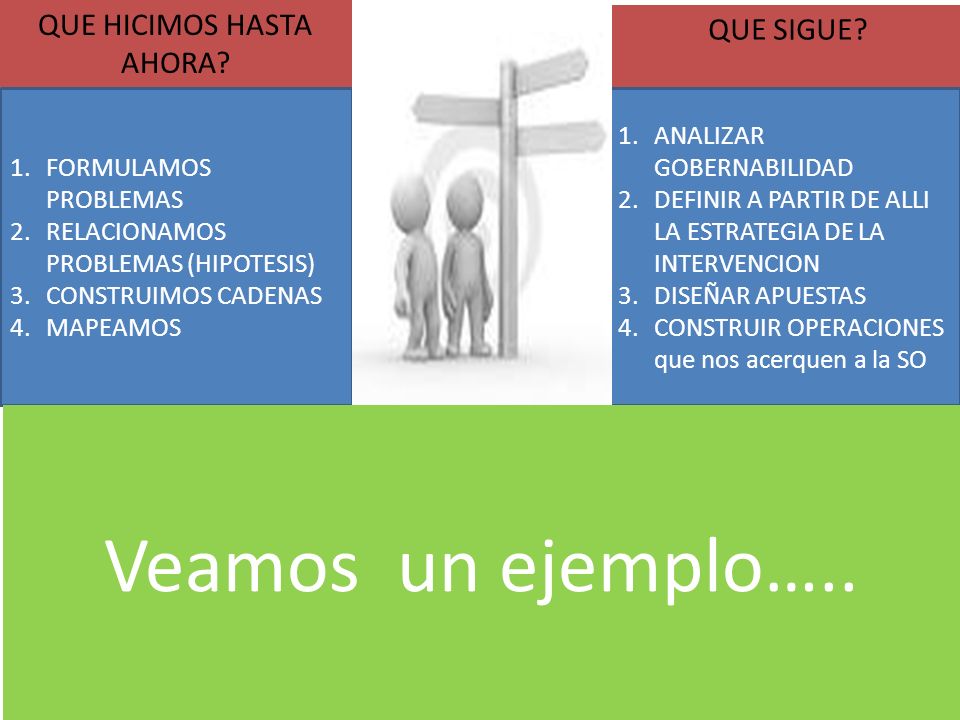 QUE HICIMOS HASTA AHORA?

1. FORMULAMOS PROBLEMAS
2. RELACIONAMOS PROBLEMAS (HIPOTESIS)
3. CONSTRUIMOS CADENAS
4. MAPEAMOS

QUE SIGUE?

1. ANALIZAR GOBERNABILIDAD
2. DEFINIR A PARTIR DE ALLI LA ESTRATEGIA DE LA INTERVENCION
3. DISEÑAR APUESTAS
4. CONSTRUIR OPERACIONES que nos acerquen a la SO

Veamos un ejemplo…..